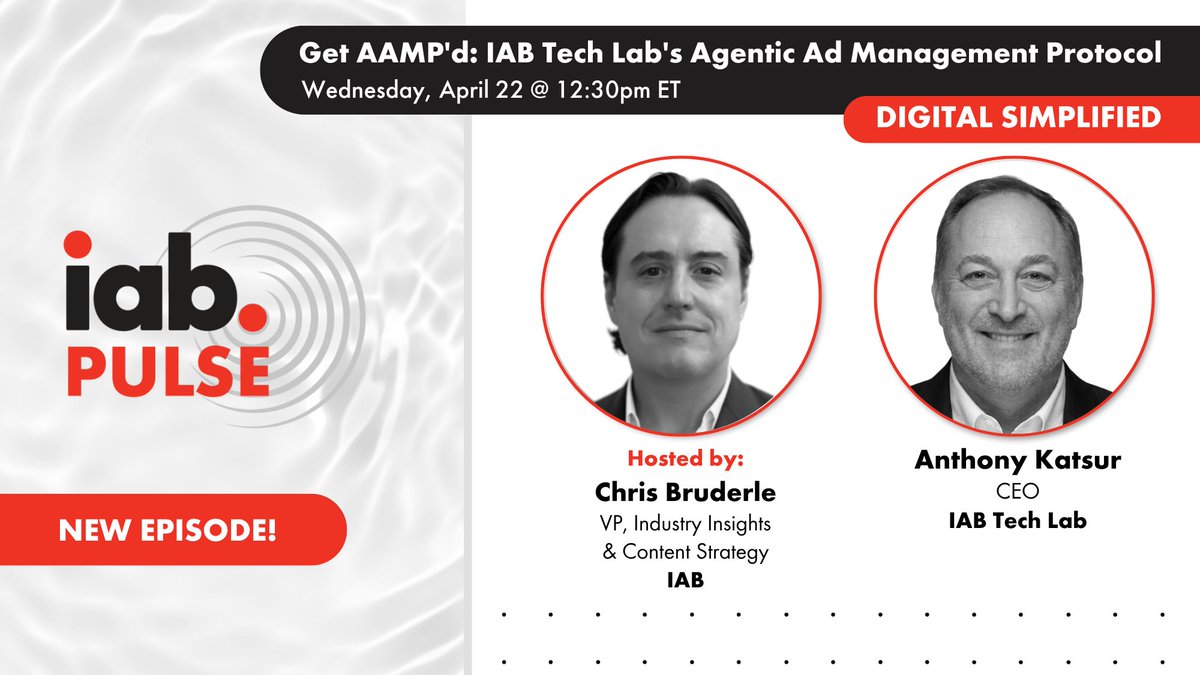 Get AAMP'd: IAB Tech Lab's Agentic Ad Management Protocol
Wednesday, April 22 @ 12:30pm ET

DIGITAL SIMPLIFIED

iab.
PULSE

NEW EPISODE!

Hosted by:
Chris Bruderle
VP, Industry Insights & Content Strategy
IAB

Anthony Katsur
CEO
IAB Tech Lab